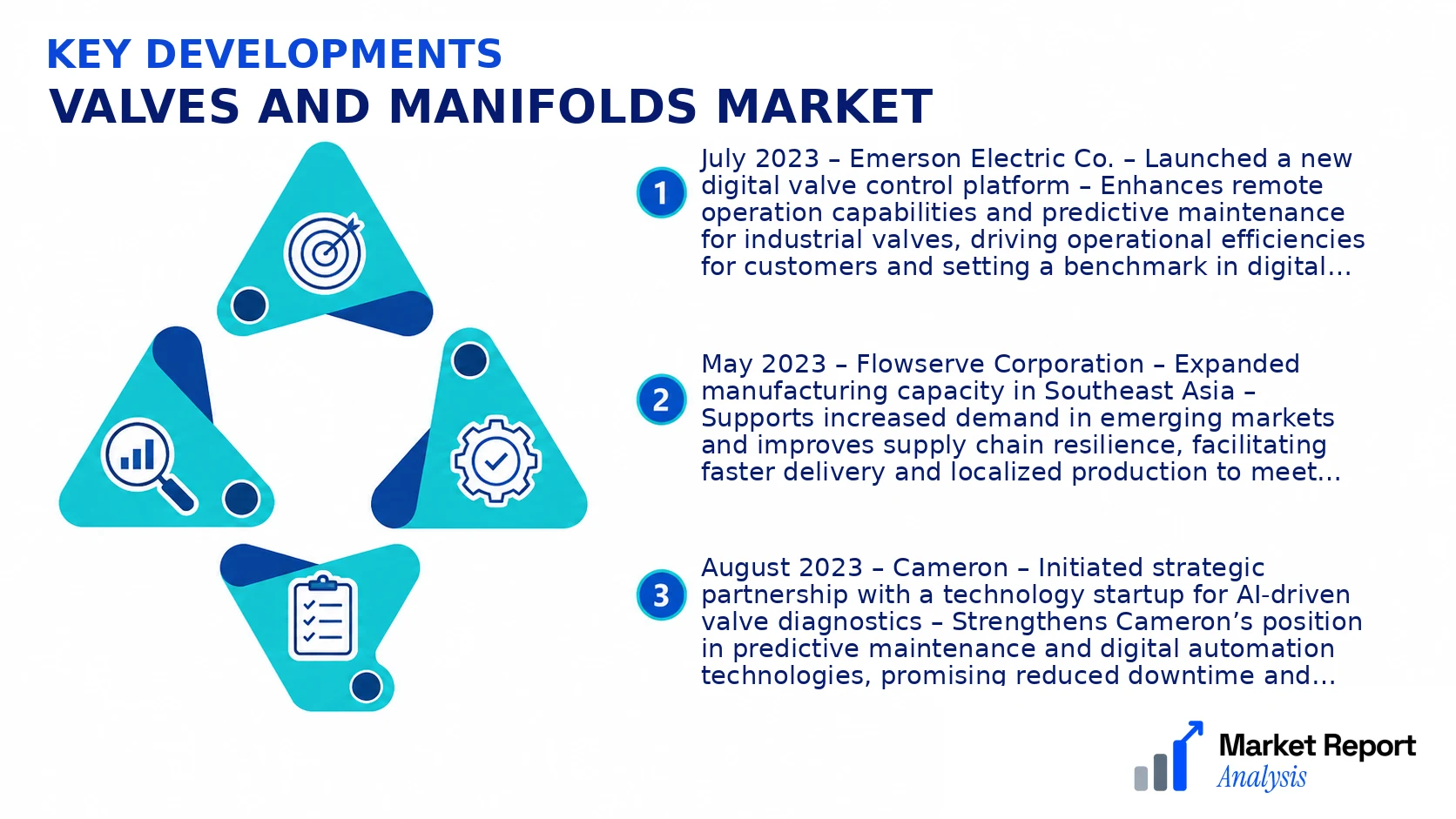 KEY DEVELOPMENTS
VALVES AND MANIFOLDS MARKET

1 July 2023 – Emerson Electric Co. – Launched a new digital valve control platform – Enhances remote operation capabilities and predictive maintenance for industrial valves, driving operational efficiencies for customers and setting a benchmark in digital...

2 May 2023 – Flowserve Corporation – Expanded manufacturing capacity in Southeast Asia – Supports increased demand in emerging markets and improves supply chain resilience, facilitating faster delivery and localized production to meet...

3 August 2023 – Cameron – Initiated strategic partnership with a technology startup for AI-driven valve diagnostics – Strengthens Cameron's position in predictive maintenance and digital automation technologies, promising reduced downtime and...

Market Report Analysis